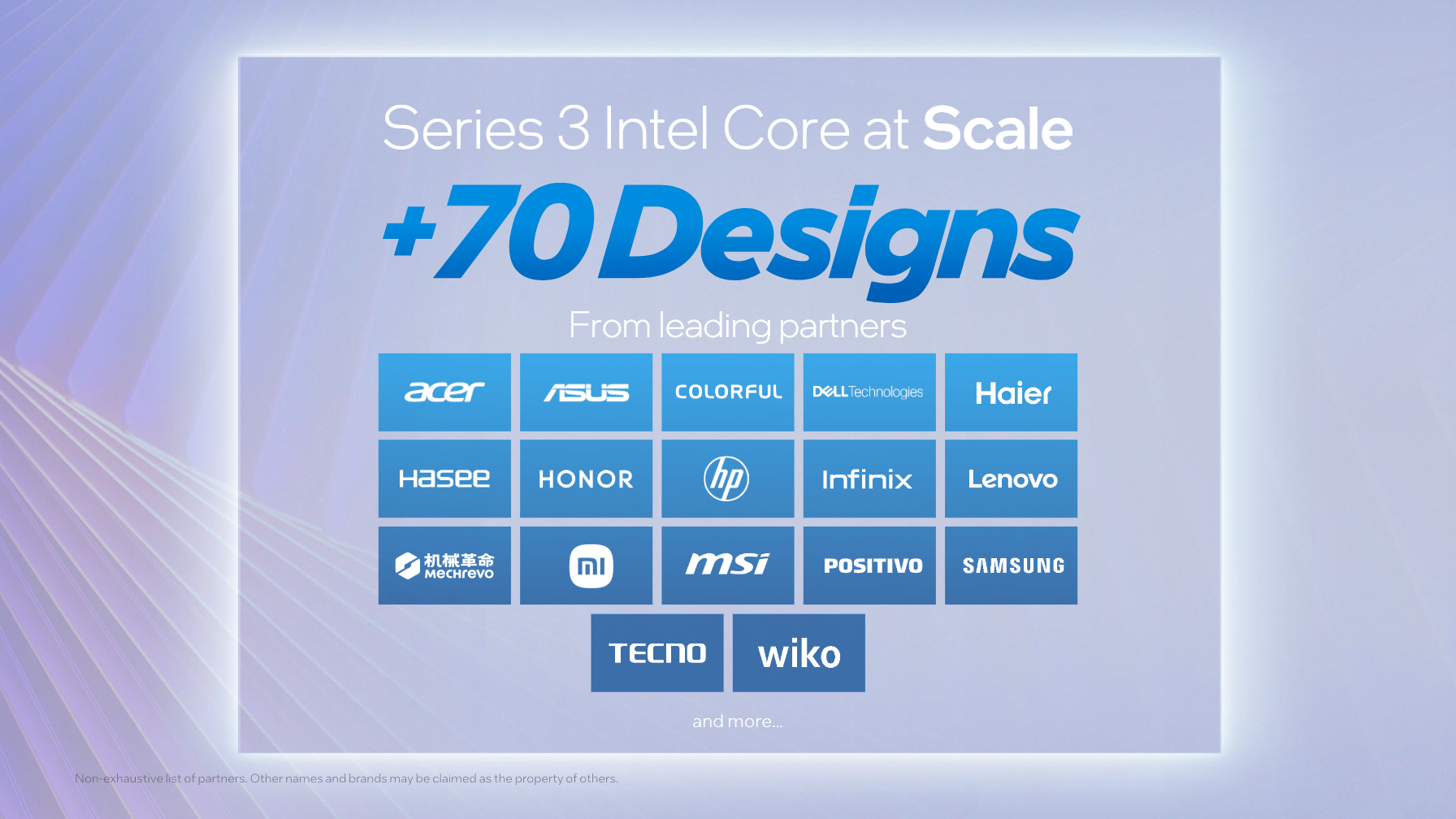 Series 3 Intel Core at Scale

+70 Designs

From leading partners

acer
ASUS
COLORFUL
DELL Technologies
Haier
Hasee
HONOR
hp
Infinix
Lenovo
机械革命 MECHREVO
mi
msi
POSITIVO
SAMSUNG
TECNO
wiko

and more...

Non-exhaustive list of partners. Other names and brands may be claimed as the property of others.